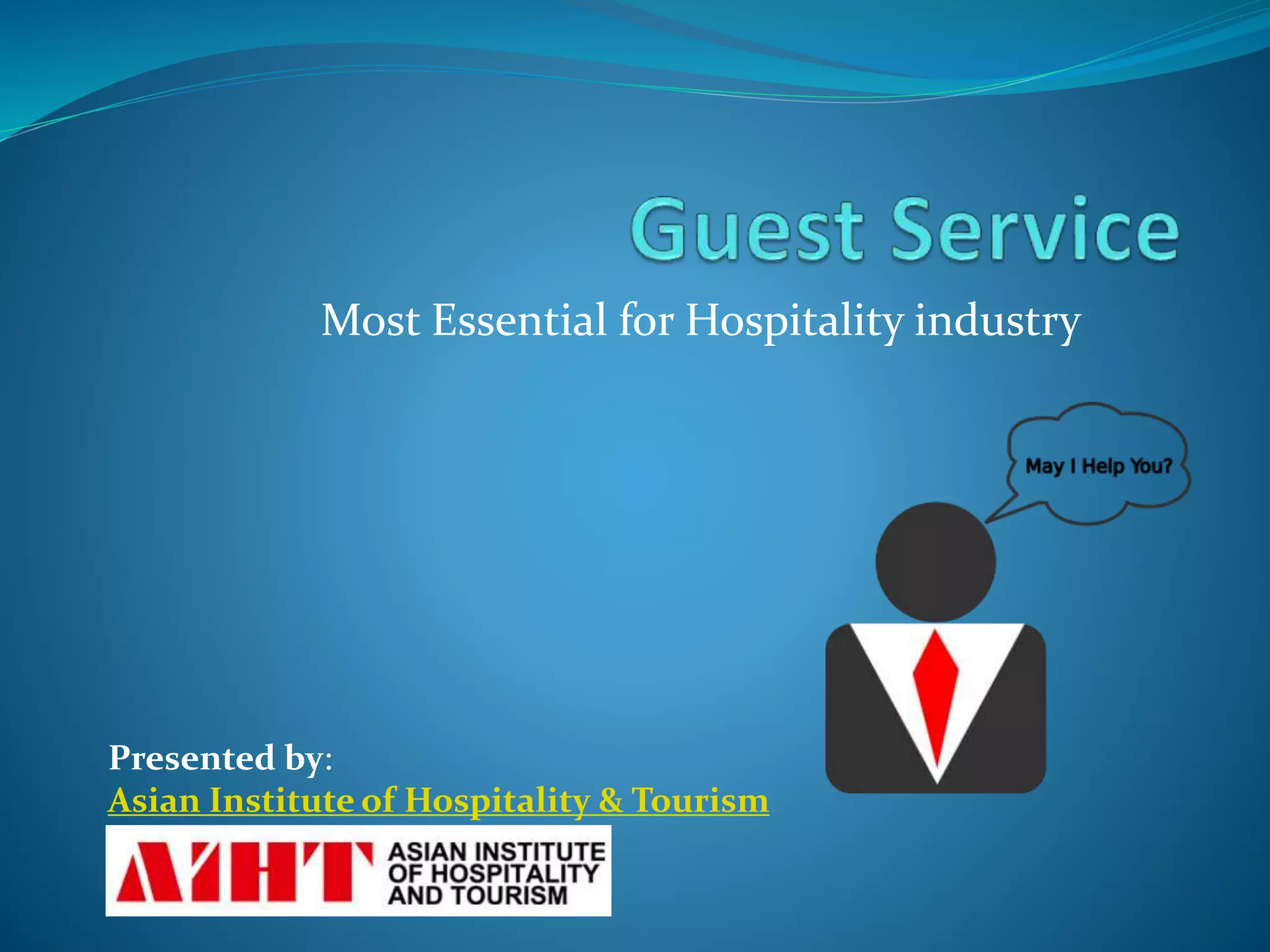 Guest Service

Most Essential for Hospitality industry

May I Help You?

Presented by:
Asian Institute of Hospitality & Tourism

AIHT ASIAN INSTITUTE OF HOSPITALITY AND TOURISM